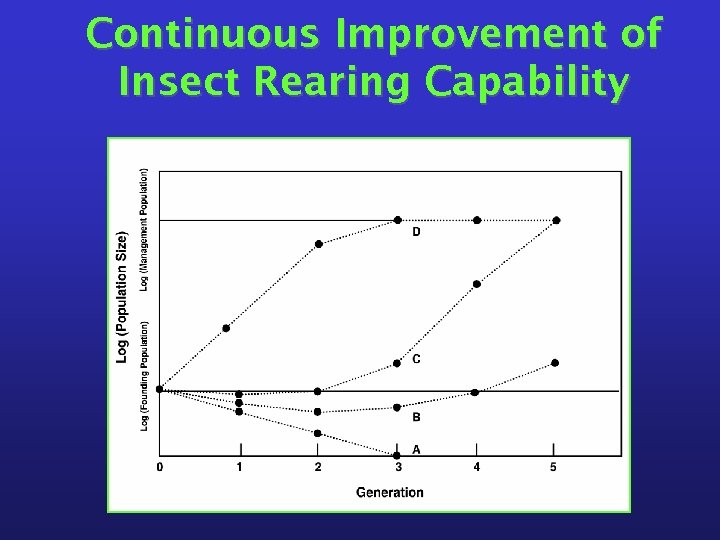 Continuous Improvement of Insect Rearing Capability

Log (Population Size)

Log (Management Population)

Log (Founding Population)

D

C

B

A

0
1
2
3
4
5

Generation